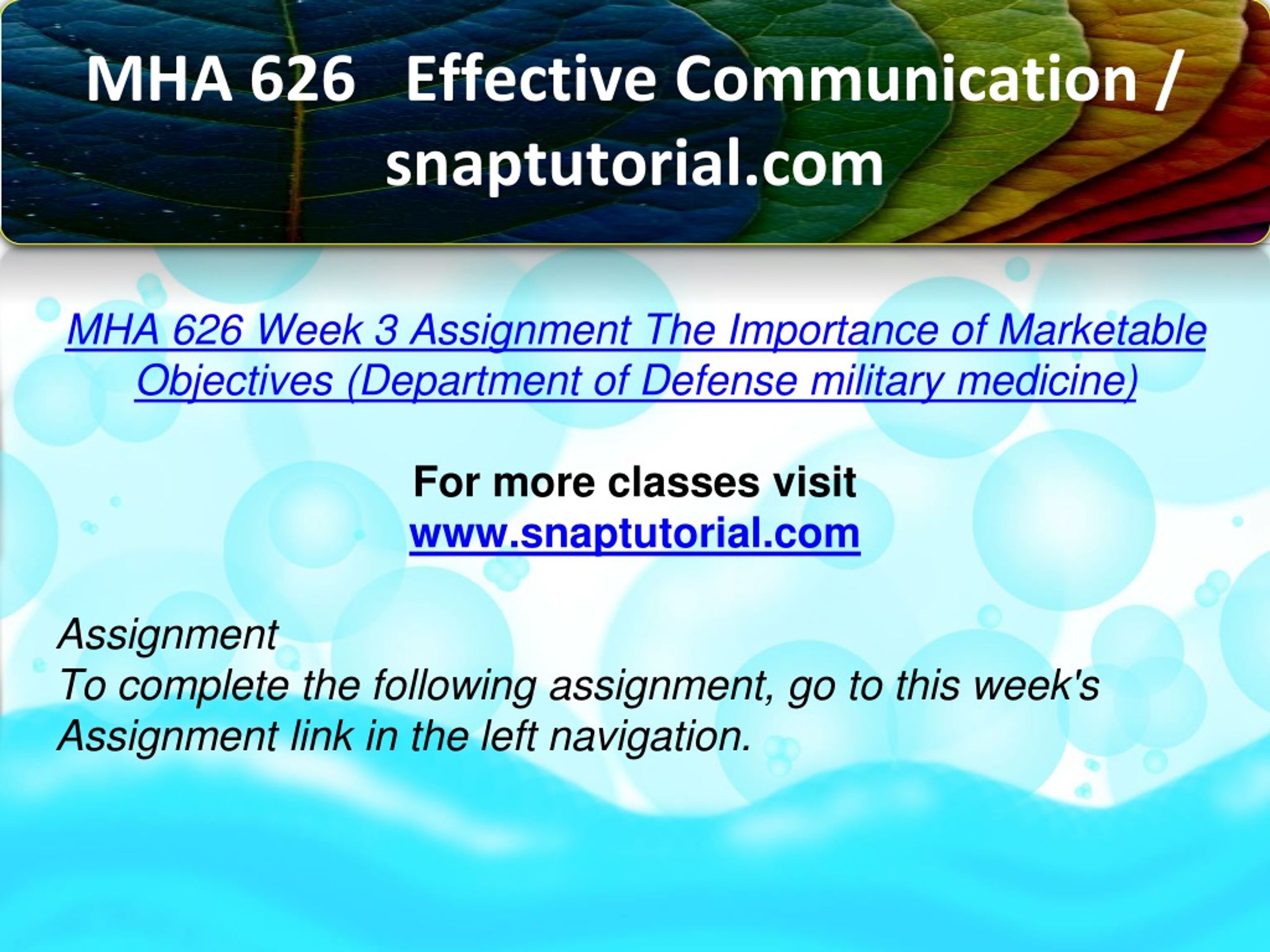 MHA 626 Effective Communication / snaptutorial.com

MHA 626 Week 3 Assignment The Importance of Marketable Objectives (Department of Defense military medicine)

For more classes visit
www.snaptutorial.com

Assignment
To complete the following assignment, go to this week's Assignment link in the left navigation.